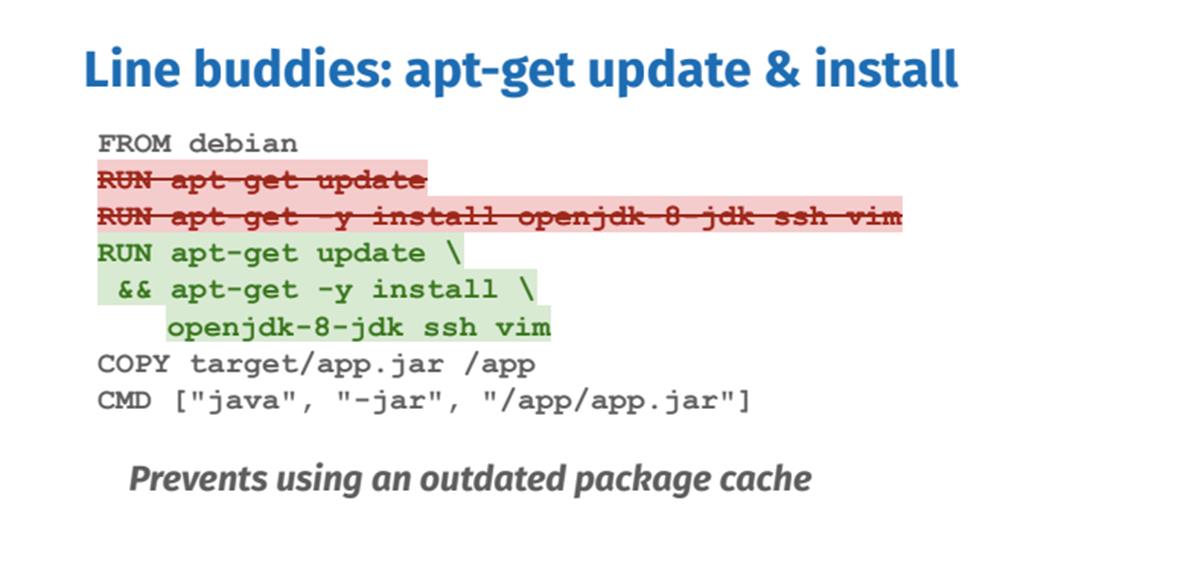 Line buddies: apt-get update & install

FROM debian
RUN apt-get update
RUN apt-get -y install openjdk-8-jdk ssh vim
RUN apt-get update \
 && apt-get -y install \
    openjdk-8-jdk ssh vim
COPY target/app.jar /app
CMD ["java", "-jar", "/app/app.jar"]

Prevents using an outdated package cache